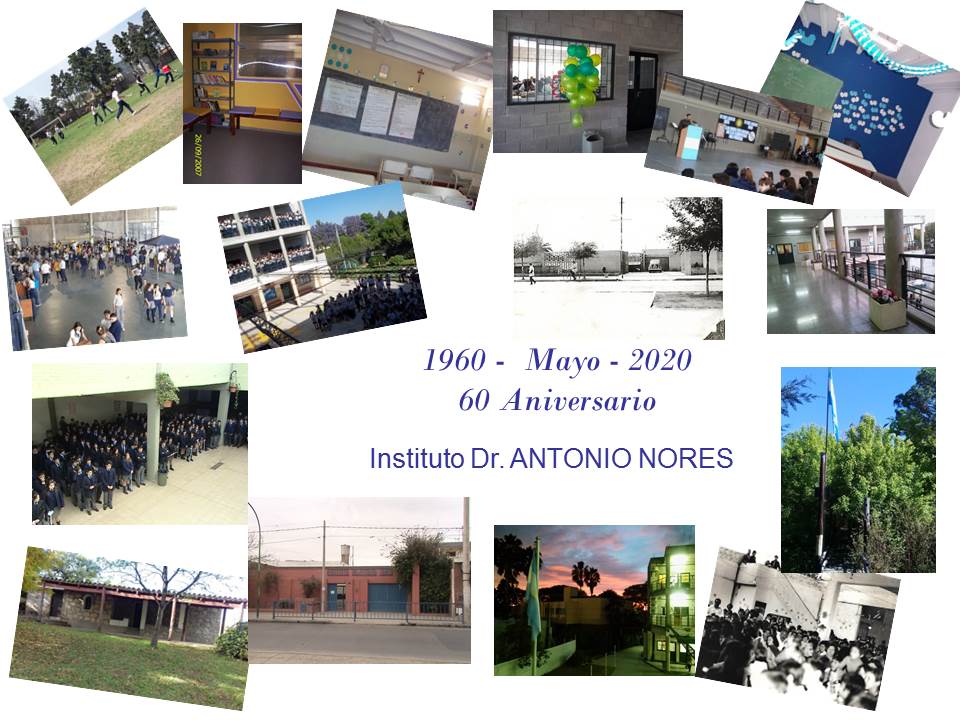 26/09/2007

1960 - Mayo - 2020
60 Aniversario

Instituto Dr. ANTONIO NORES